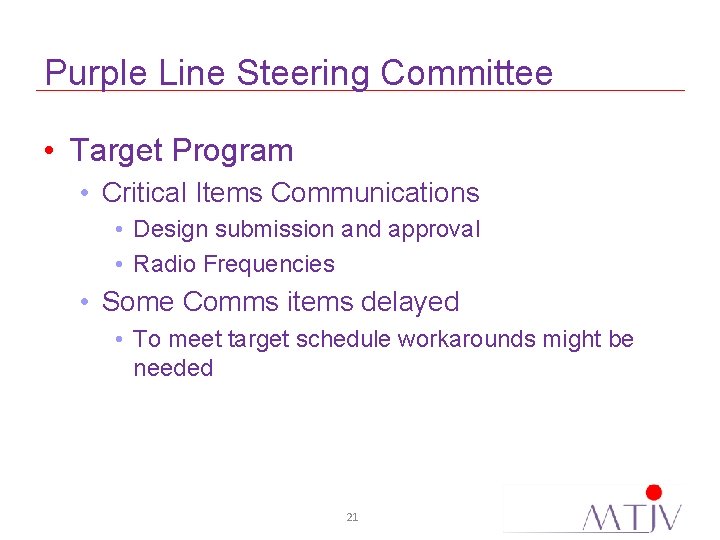 Purple Line Steering Committee

• Target Program

• Critical Items Communications

• Design submission and approval

• Radio Frequencies

• Some Comms items delayed

• To meet target schedule workarounds might be needed

21

MTJV